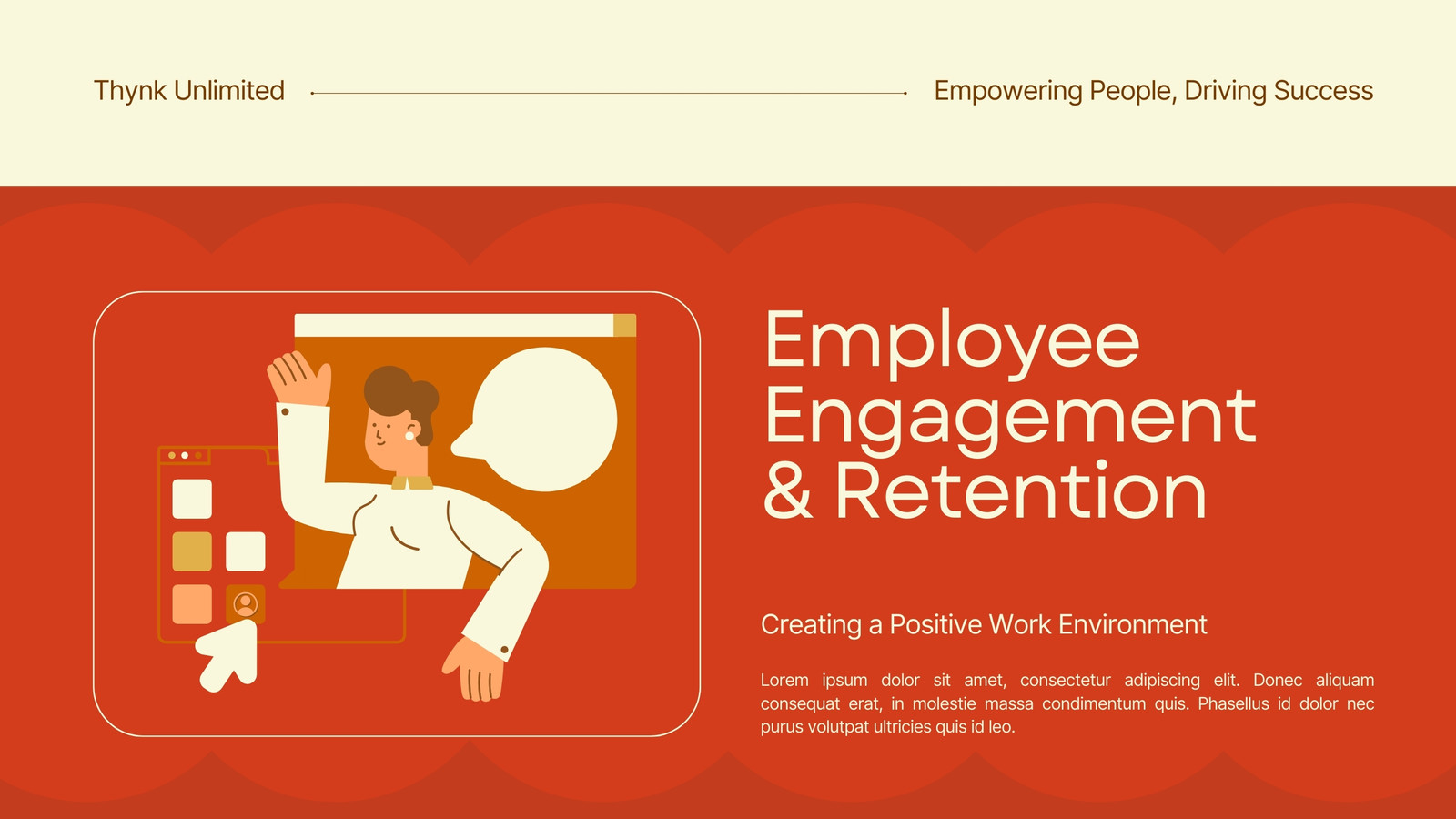 Thynk Unlimited

Empowering People, Driving Success

Employee Engagement & Retention

Creating a Positive Work Environment

Lorem ipsum dolor sit amet, consectetur adipiscing elit. Donec aliquam consequat erat, in molestie massa condimentum quis. Phasellus id dolor nec purus volutpat ultricies quis id leo.